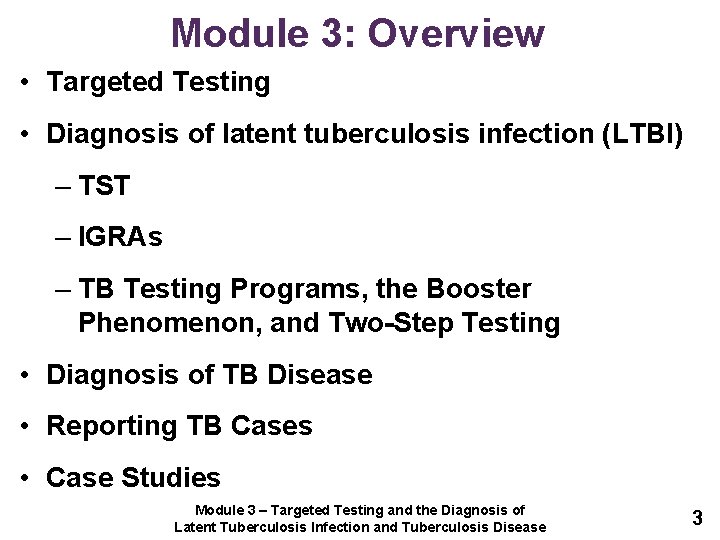 Module 3: Overview

• Targeted Testing

• Diagnosis of latent tuberculosis infection (LTBI)

– TST

– IGRAs

– TB Testing Programs, the Booster Phenomenon, and Two-Step Testing

• Diagnosis of TB Disease

• Reporting TB Cases

• Case Studies

Module 3 – Targeted Testing and the Diagnosis of Latent Tuberculosis Infection and Tuberculosis Disease

3